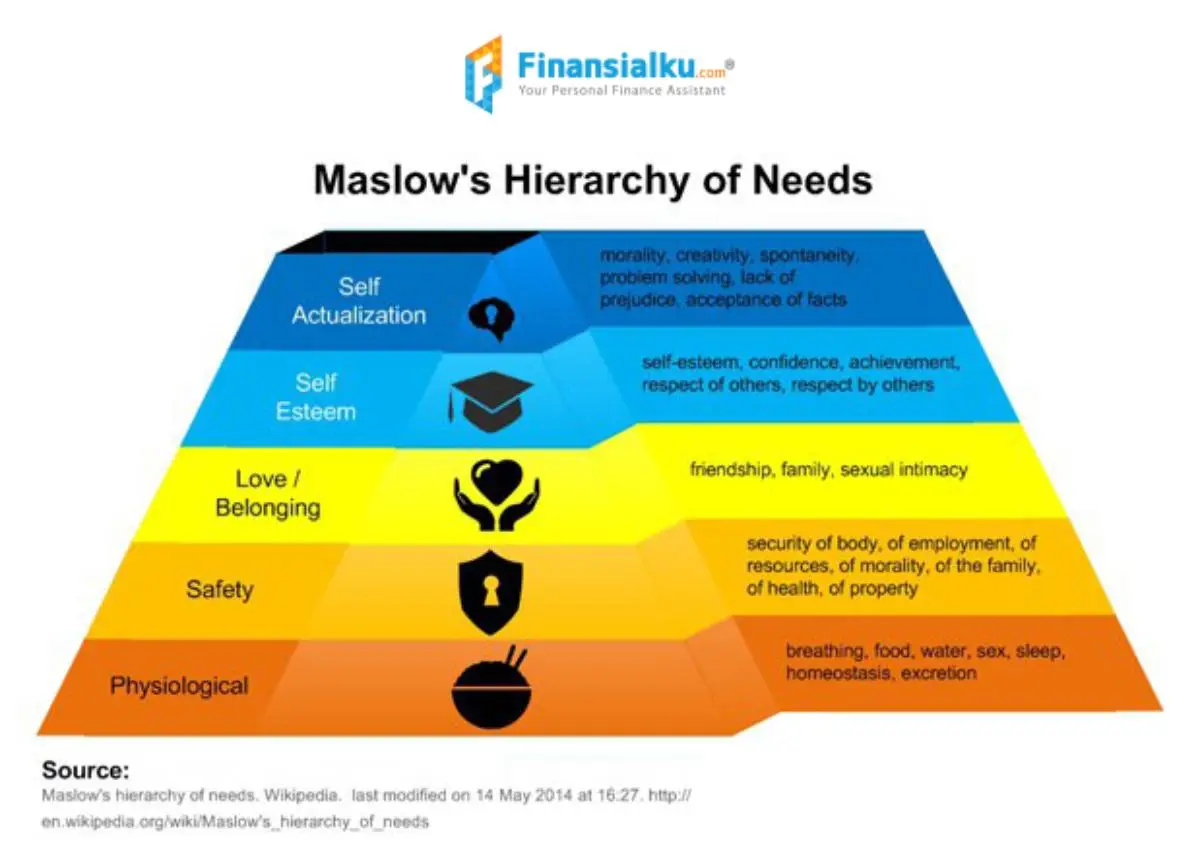 Finansialku.com®
Your Personal Finance Assistant

Maslow's Hierarchy of Needs

Self Actualization

morality, creativity, spontaneity, problem solving, lack of prejudice, acceptance of facts

Self Esteem

self-esteem, confidence, achievement, respect of others, respect by others

Love / Belonging

friendship, family, sexual intimacy

Safety

security of body, of employment, of resources, of morality, of the family, of health, of property

Physiological

breathing, food, water, sex, sleep, homeostasis, excretion

Source:
Maslow's hierarchy of needs. Wikipedia. last modified on 14 May 2014 at 16:27. http://en.wikipedia.org/wiki/Maslow's_hierarchy_of_needs